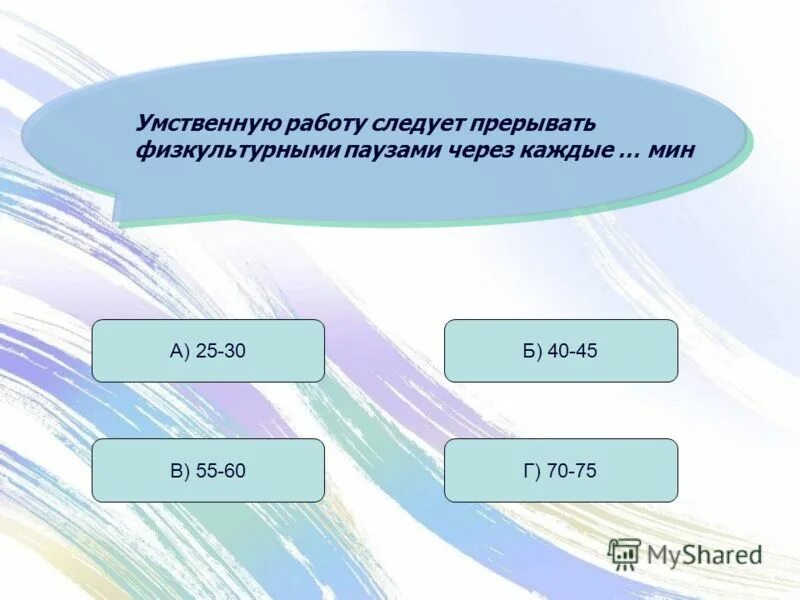 Умственную работу следует прерывать физкультурными паузами через каждые … мин

А) 25-30

Б) 40-45

В) 55-60

Г) 70-75

MyShared